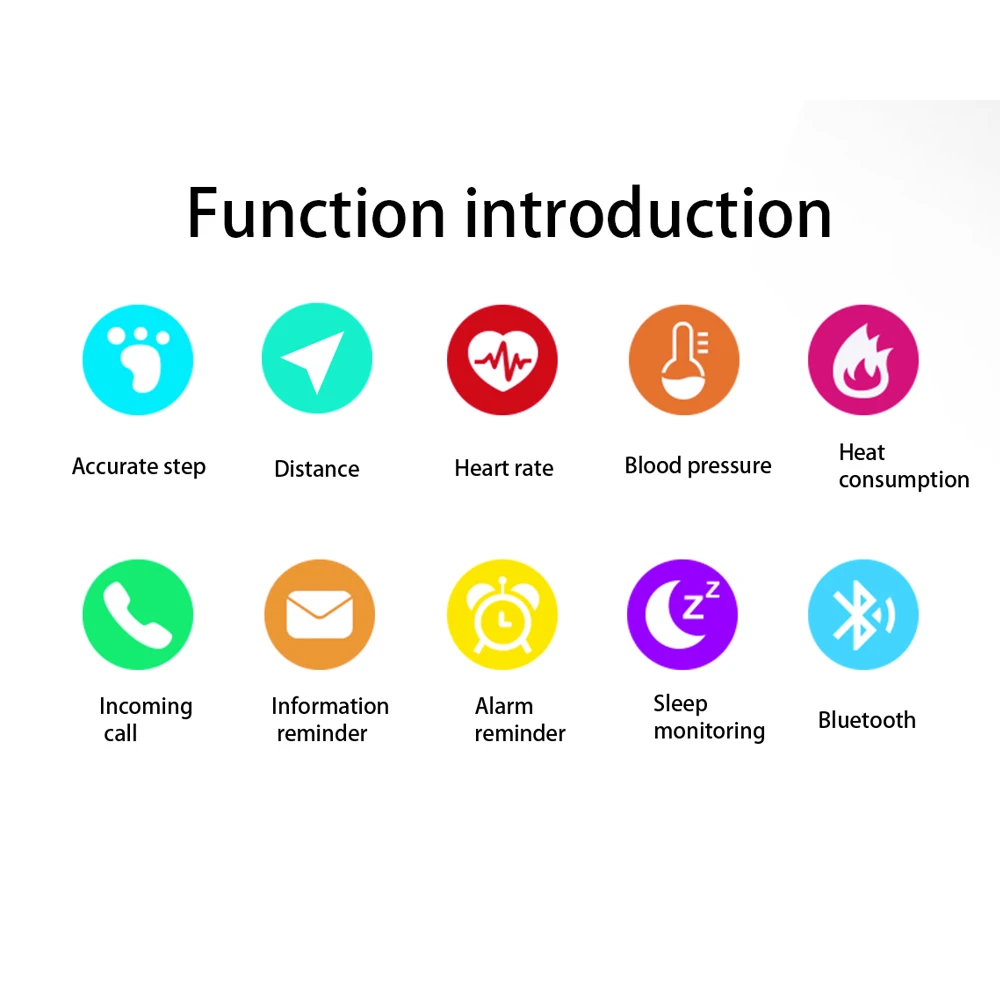 Function introduction

Accurate step

Distance

Heart rate

Blood pressure

Heat consumption

Incoming call

Information reminder

Alarm reminder

Sleep monitoring

Bluetooth